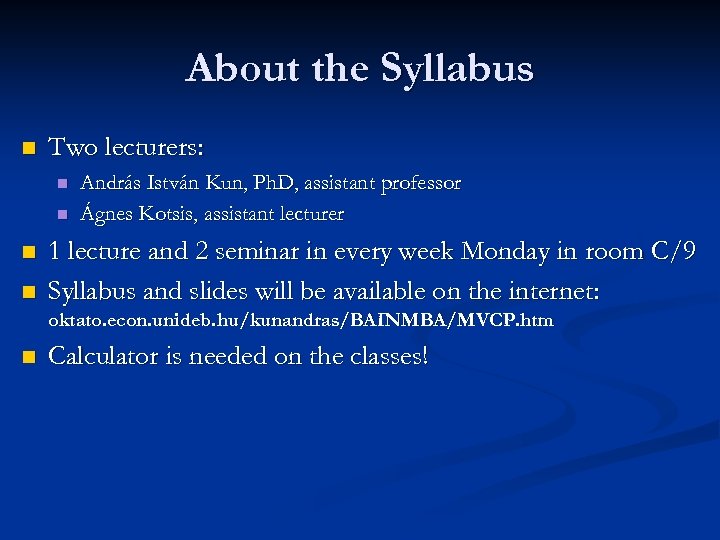 About the Syllabus

Two lecturers:

András István Kun, PhD, assistant professor

Ágnes Kotsis, assistant lecturer

1 lecture and 2 seminar in every week Monday in room C/9

Syllabus and slides will be available on the internet: oktato.econ.unideb.hu/kunandras/BAINMBA/MVCP.htm

Calculator is needed on the classes!